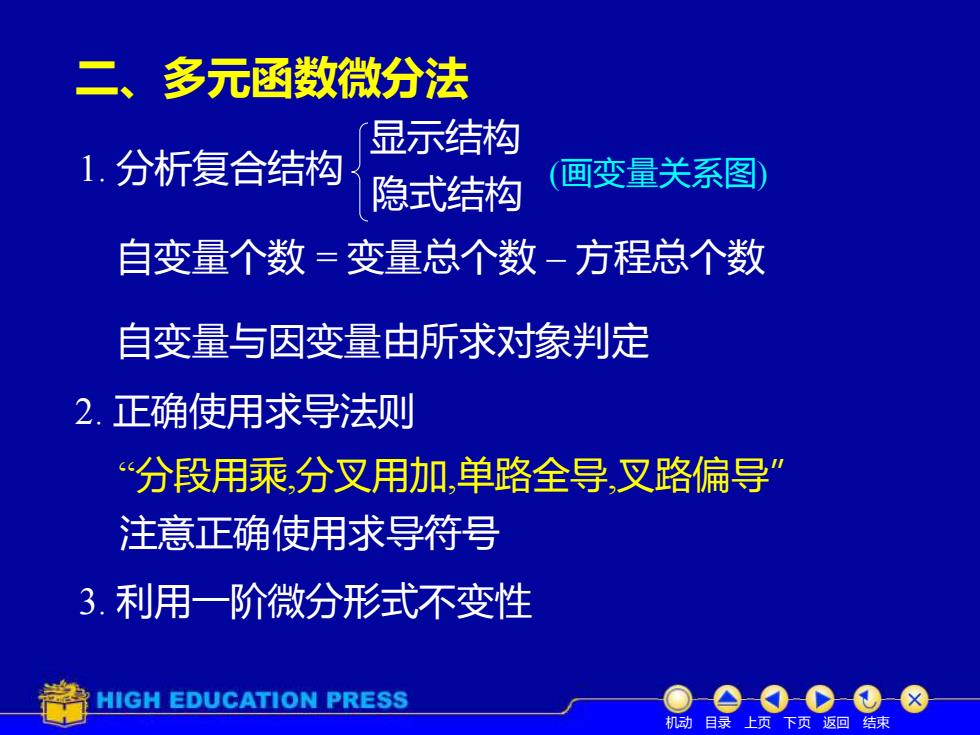 二、多元函数微分法

1. 分析复合结构 $\begin{cases} \text{显示结构} \\ \text{隐式结构} \end{cases}$ (画变量关系图)

自变量个数 = 变量总个数 – 方程总个数

自变量与因变量由所求对象判定

2. 正确使用求导法则

“分段用乘,分叉用加,单路全导,叉路偏导”

注意正确使用求导符号

3. 利用一阶微分形式不变性

HIGH EDUCATION PRESS

机动 目录 上页 下页 返回 结束